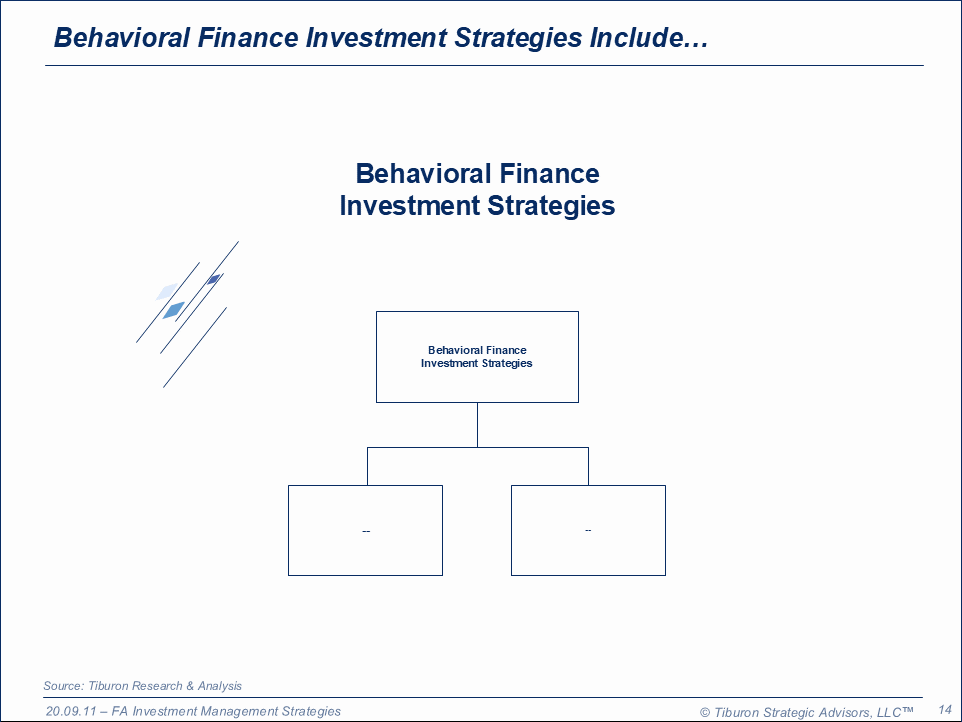 Behavioral Finance Investment Strategies Include…

Behavioral Finance
Investment Strategies

Behavioral Finance
Investment Strategies

--

--

Source: Tiburon Research & Analysis

20.09.11 – FA Investment Management Strategies

© Tiburon Strategic Advisors, LLC™

14